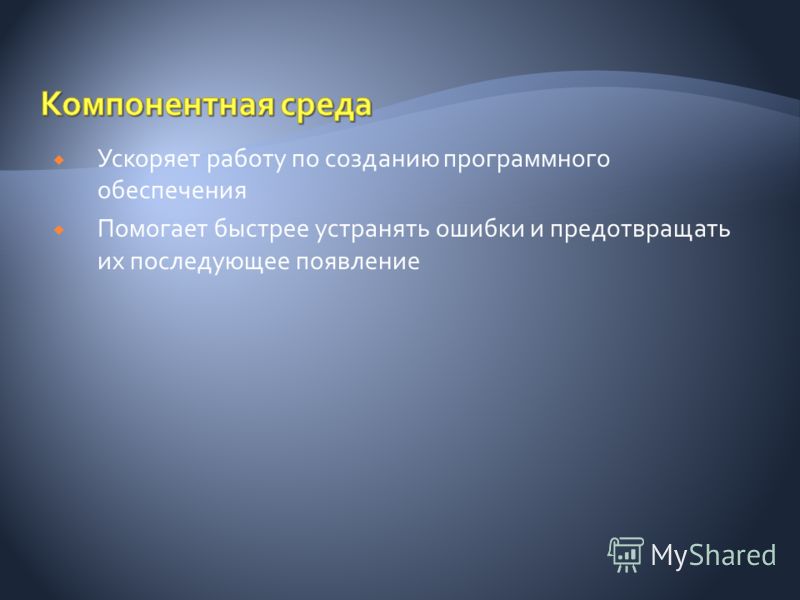 Компонентная среда

Ускоряет работу по созданию программного обеспечения

Помогает быстрее устранять ошибки и предотвращать их последующее появление

MyShared